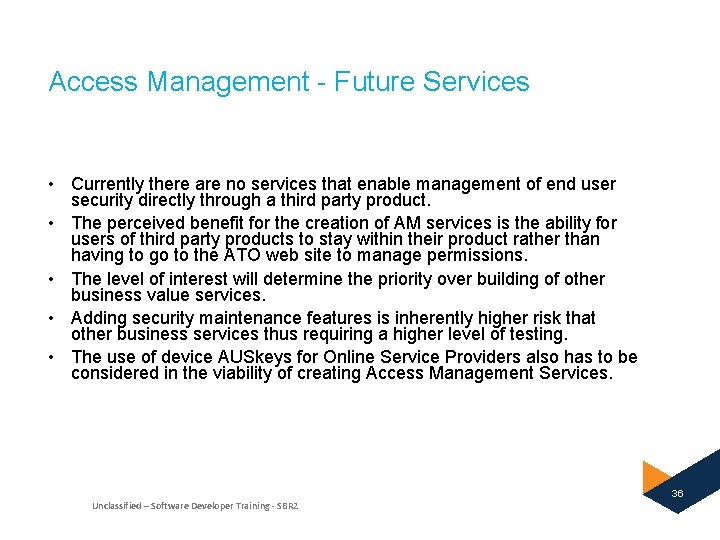 Access Management - Future Services

• Currently there are no services that enable management of end user security directly through a third party product.
• The perceived benefit for the creation of AM services is the ability for users of third party products to stay within their product rather than having to go to the ATO web site to manage permissions.
• The level of interest will determine the priority over building of other business value services.
• Adding security maintenance features is inherently higher risk that other business services thus requiring a higher level of testing.
• The use of device AUSkeys for Online Service Providers also has to be considered in the viability of creating Access Management Services.

Unclassified – Software Developer Training - SBR2

36